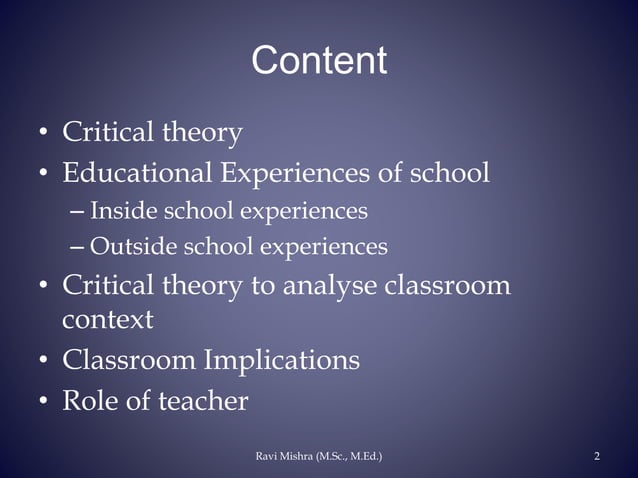 Content

• Critical theory
• Educational Experiences of school
– Inside school experiences
– Outside school experiences
• Critical theory to analyse classroom context
• Classroom Implications
• Role of teacher

Ravi Mishra (M.Sc., M.Ed.)

2